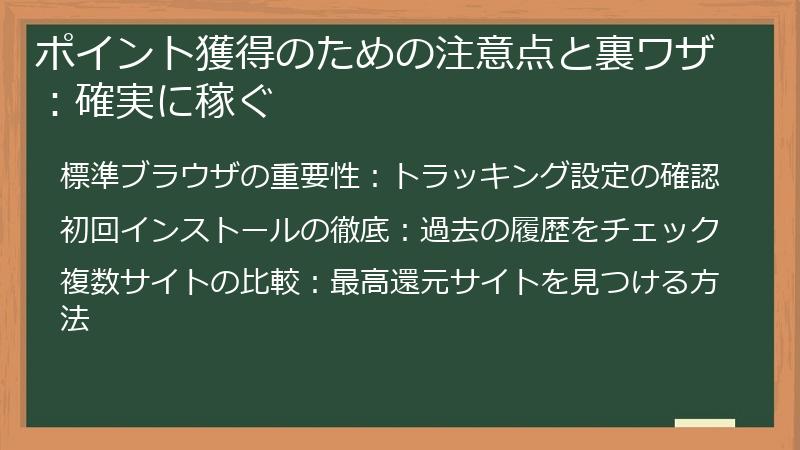 ポイント獲得のための注意点と裏ワザ：確実に稼ぐ

標準ブラウザの重要性：トラッキング設定の確認

初回インストールの徹底：過去の履歴をチェック

複数サイトの比較：最高還元サイトを見つける方法